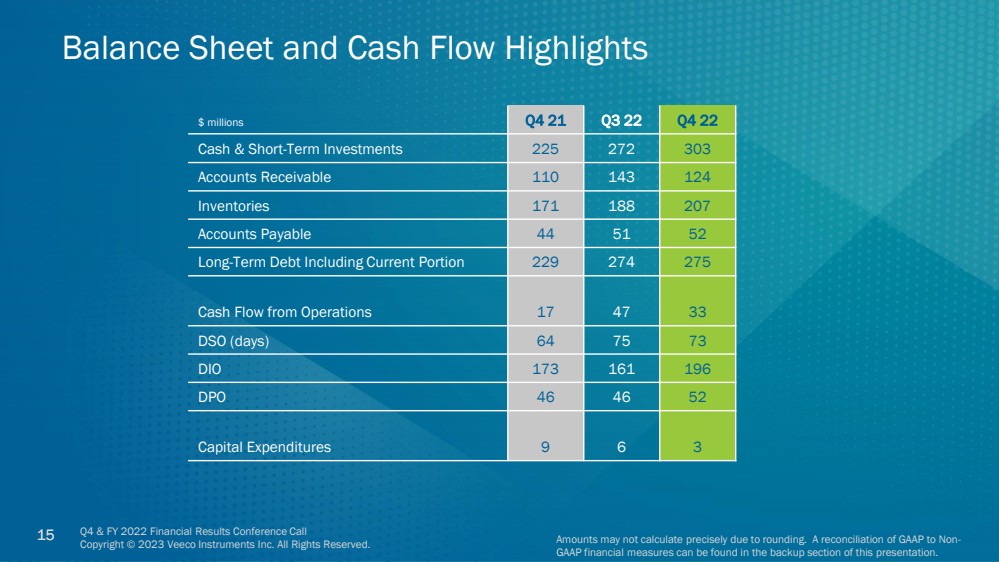 Balance Sheet and Cash Flow Highlights

| $ millions | Q4 21 | Q3 22 | Q4 22 |
|---|---|---|---|
| Cash & Short-Term Investments | 225 | 272 | 303 |
| Accounts Receivable | 110 | 143 | 124 |
| Inventories | 171 | 188 | 207 |
| Accounts Payable | 44 | 51 | 52 |
| Long-Term Debt Including Current Portion | 229 | 274 | 275 |
| Cash Flow from Operations | 17 | 47 | 33 |
| DSO (days) | 64 | 75 | 73 |
| DIO | 173 | 161 | 196 |
| DPO | 46 | 46 | 52 |
| Capital Expenditures | 9 | 6 | 3 |

15 Q4 & FY 2022 Financial Results Conference Call
Copyright © 2023 Veeco Instruments Inc. All Rights Reserved.

Amounts may not calculate precisely due to rounding. A reconciliation of GAAP to Non-GAAP financial measures can be found in the backup section of this presentation.